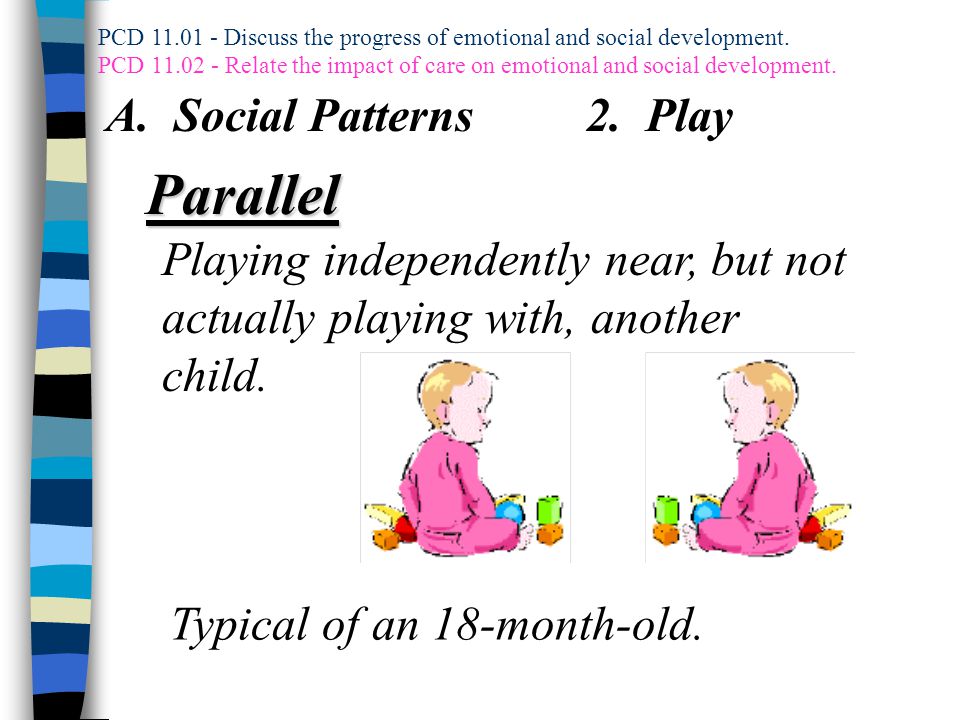 PCD 11.01 - Discuss the progress of emotional and social development.
PCD 11.02 - Relate the impact of care on emotional and social development.

A. Social Patterns 2. Play

Parallel

Playing independently near, but not actually playing with, another child.

Typical of an 18-month-old.